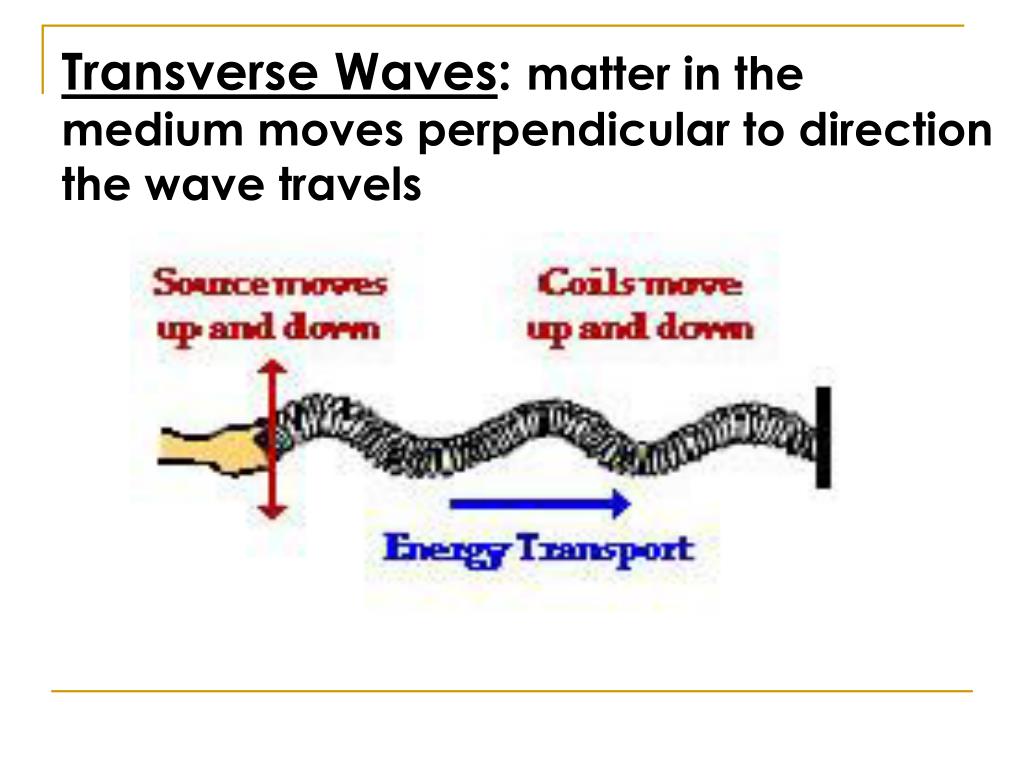 Transverse Waves: matter in the medium moves perpendicular to direction the wave travels

Source moves up and down

Coils move up and down

Energy Transport